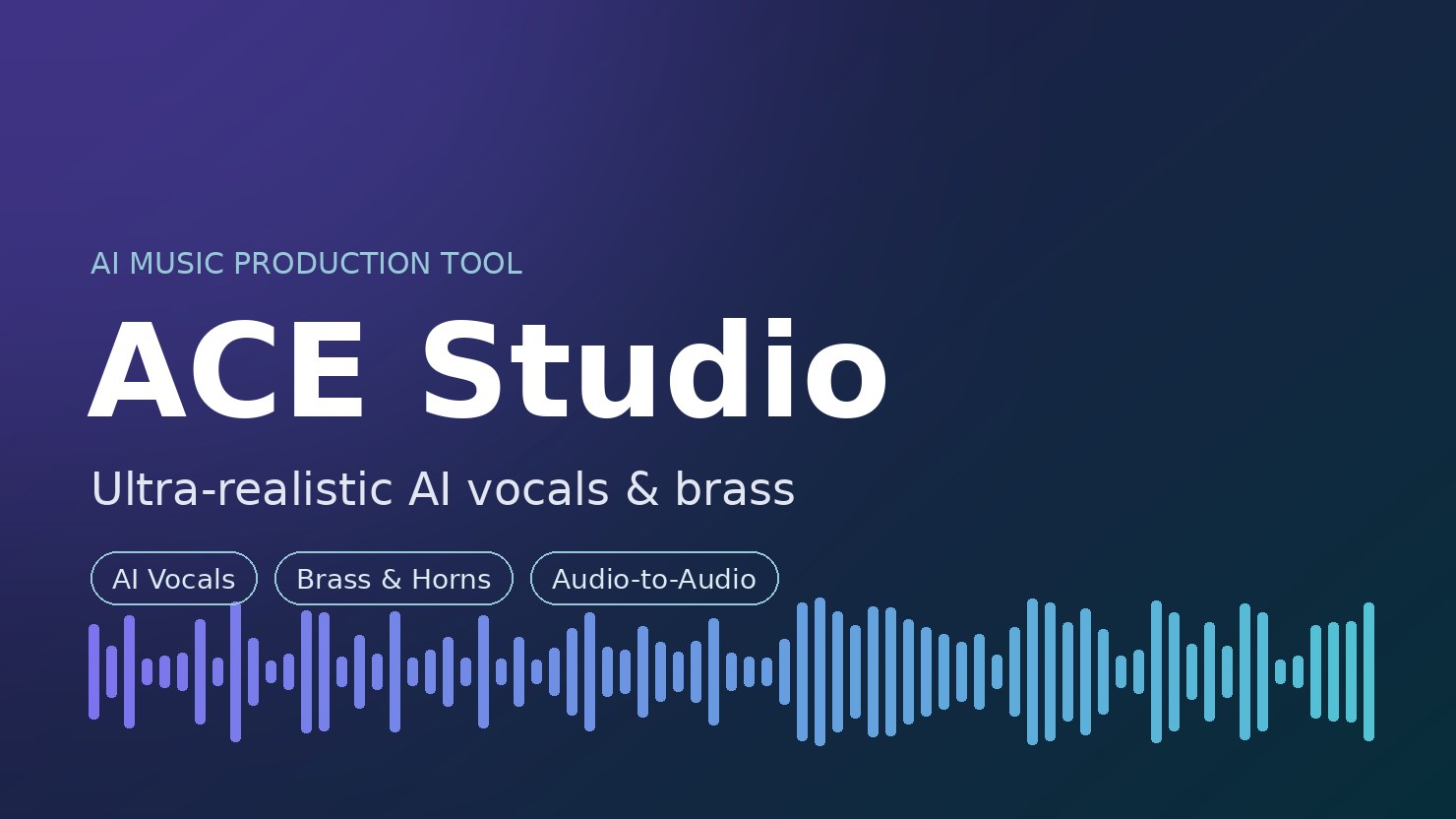 AI MUSIC PRODUCTION TOOL

ACE Studio

Ultra-realistic AI vocals & brass

AI Vocals

Brass & Horns

Audio-to-Audio